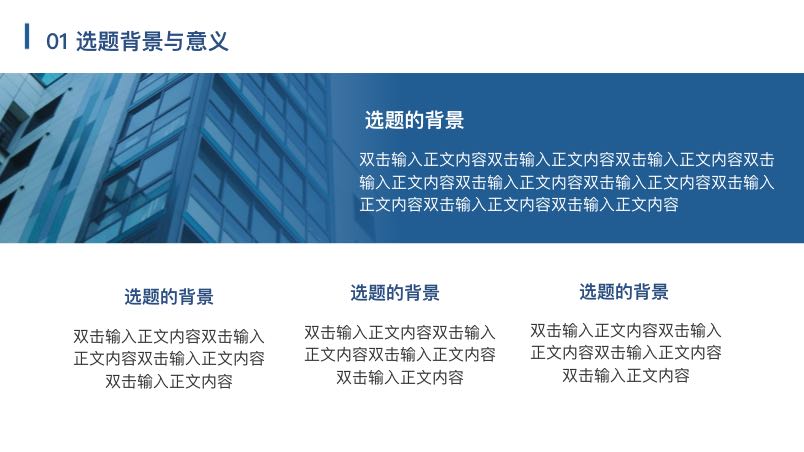 01 选题背景与意义

选题的背景

双击输入正文内容双击输入正文内容双击输入正文内容双击输入正文内容双击输入正文内容双击输入正文内容双击输入正文内容双击输入正文内容双击输入正文内容

选题的背景

双击输入正文内容双击输入正文内容双击输入正文内容双击输入正文内容

选题的背景

双击输入正文内容双击输入正文内容双击输入正文内容双击输入正文内容

选题的背景

双击输入正文内容双击输入正文内容双击输入正文内容双击输入正文内容